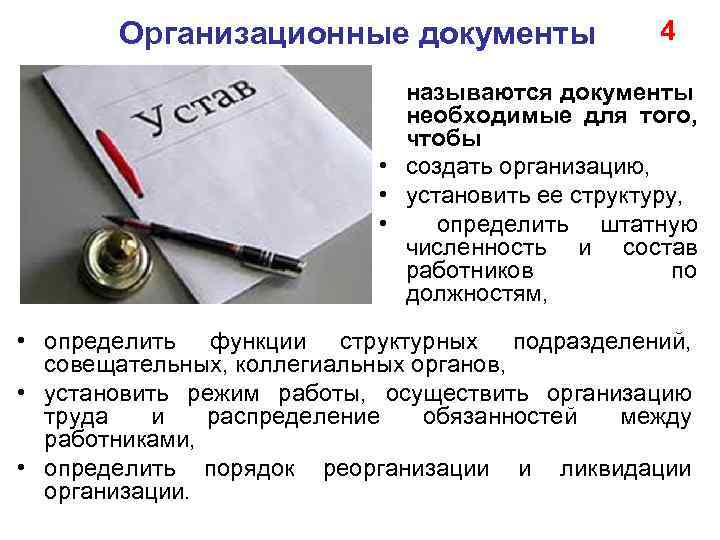 Организационные документы

4

Устав

называются документы необходимые для того, чтобы

• создать организацию,
• установить ее структуру,
• определить штатную численность и состав работников по должностям,
• определить функции структурных подразделений, совещательных, коллегиальных органов,
• установить режим работы, осуществить организацию труда и распределение обязанностей между работниками,
• определить порядок реорганизации и ликвидации организации.